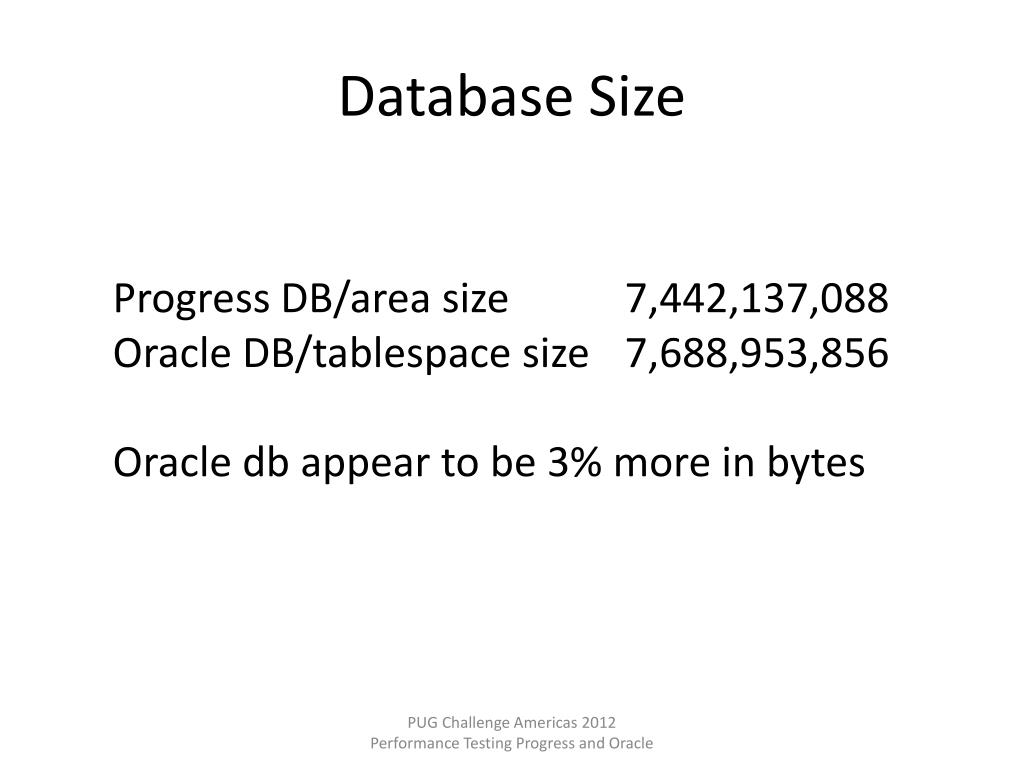 Database Size

Progress DB/area size 7,442,137,088
Oracle DB/tablespace size 7,688,953,856

Oracle db appear to be 3% more in bytes

PUG Challenge Americas 2012
Performance Testing Progress and Oracle